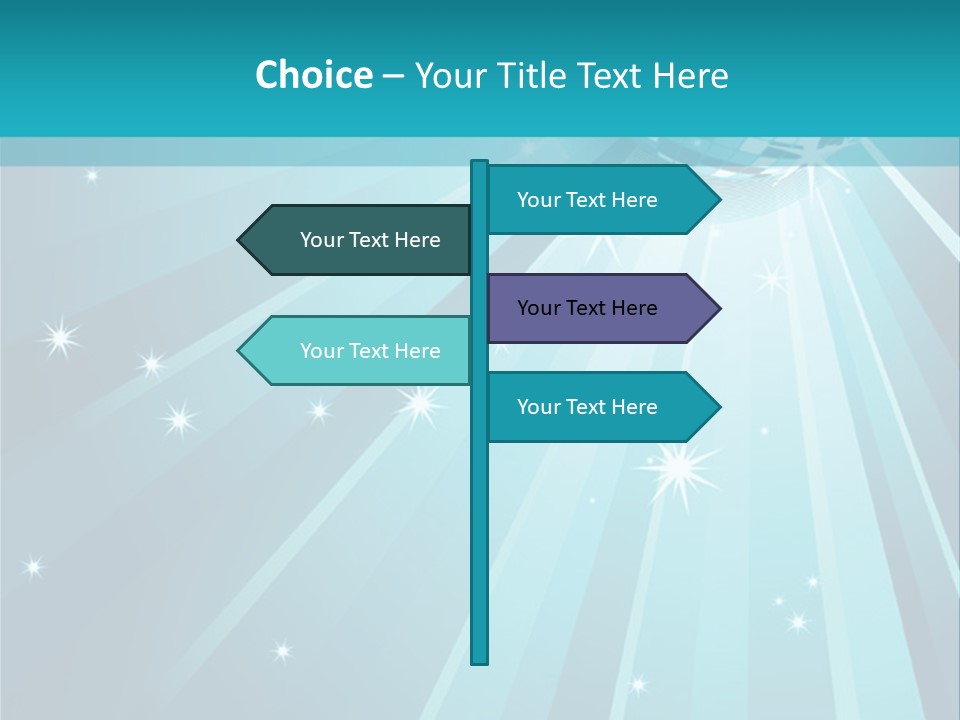 Choice – Your Title Text Here

Your Text Here

Your Text Here

Your Text Here

Your Text Here

Your Text Here